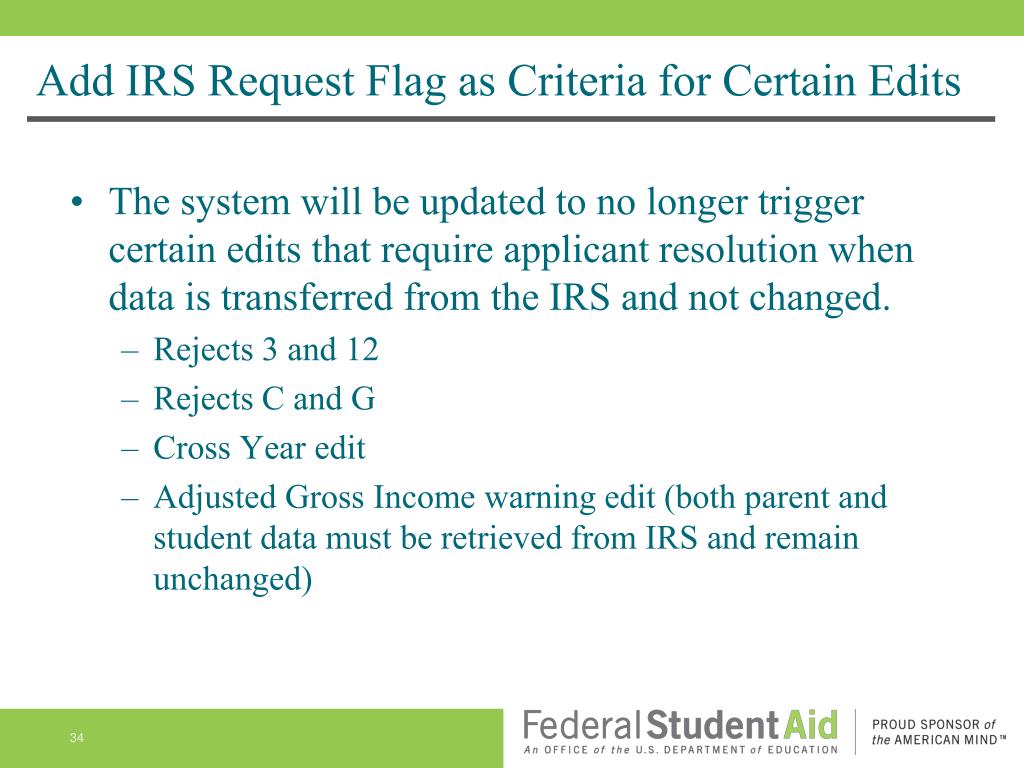 Add IRS Request Flag as Criteria for Certain Edits

• The system will be updated to no longer trigger certain edits that require applicant resolution when data is transferred from the IRS and not changed.
– Rejects 3 and 12
– Rejects C and G
– Cross Year edit
– Adjusted Gross Income warning edit (both parent and student data must be retrieved from IRS and remain unchanged)

34

Federal Student Aid
An OFFICE of the U.S. DEPARTMENT of EDUCATION

PROUD SPONSOR of the AMERICAN MIND™